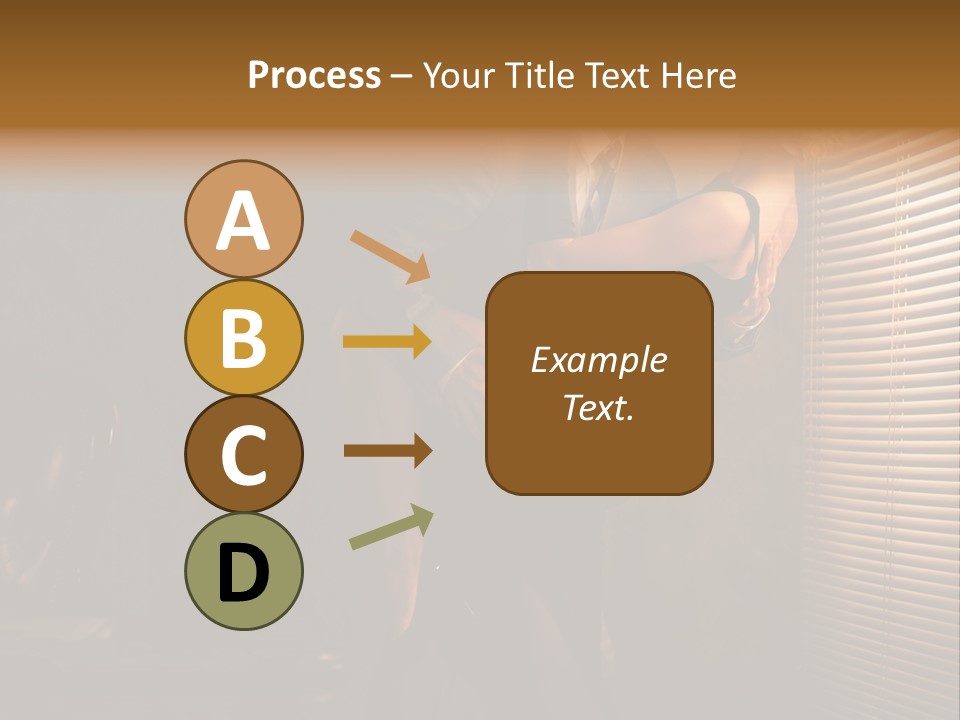 Process – Your Title Text Here

A

B

C

D

Example Text.